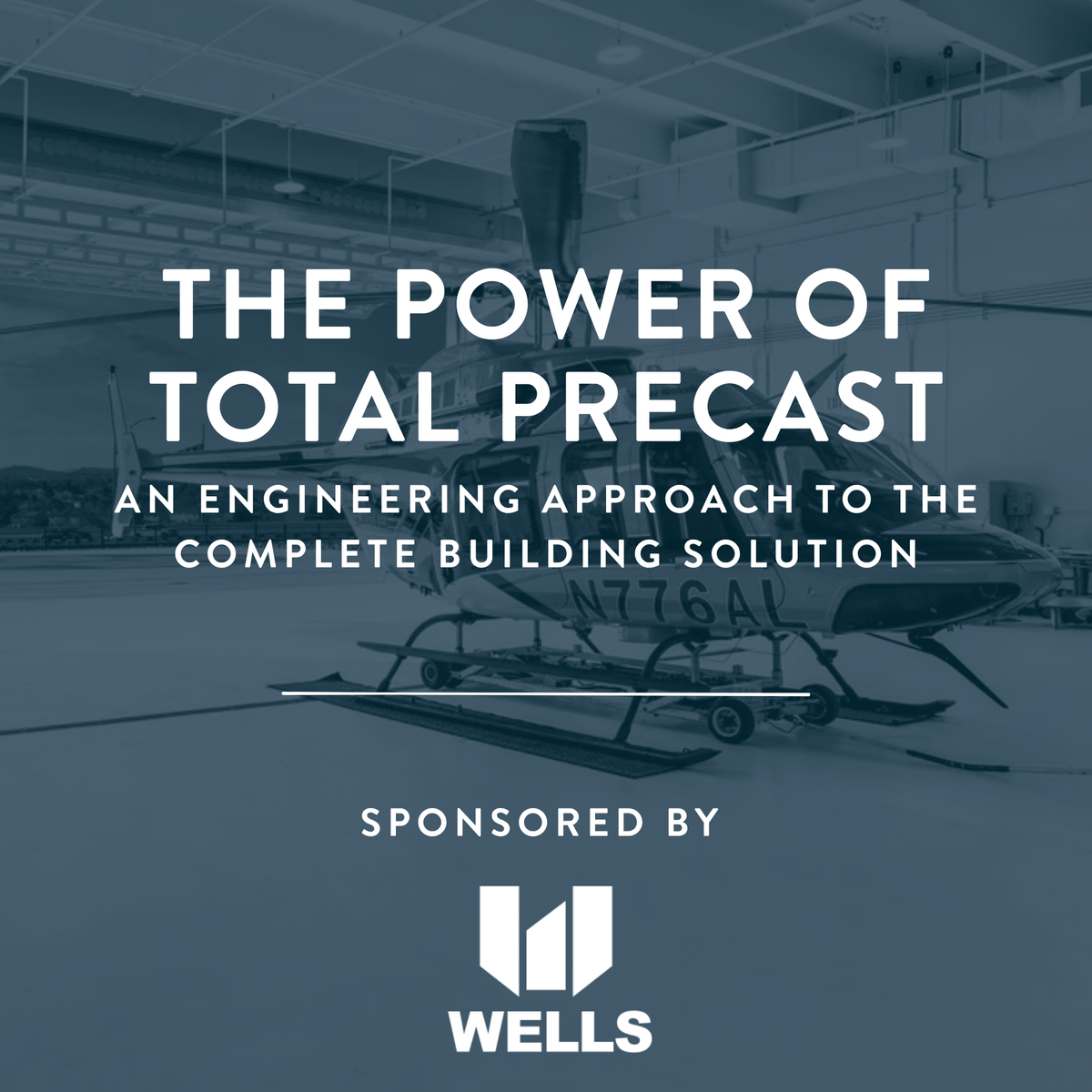 THE POWER OF TOTAL PRECAST

AN ENGINEERING APPROACH TO THE COMPLETE BUILDING SOLUTION

N776AL

SPONSORED BY

WELLS